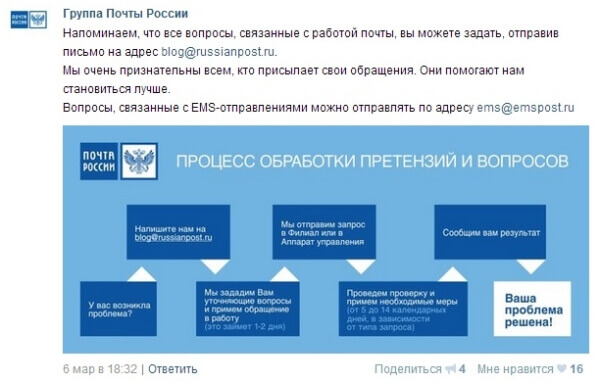 Группа Почты России

Напоминаем, что все вопросы, связанные с работой почты, вы можете задать, отправив письмо на адрес blog@russianpost.ru.
Мы очень признательны всем, кто присылает свои обращения. Они помогают нам становиться лучше.
Вопросы, связанные с EMS-отправлениями можно отправлять по адресу ems@emspost.ru

ПОЧТА РОССИИ

ПРОЦЕСС ОБРАБОТКИ ПРЕТЕНЗИЙ И ВОПРОСОВ

У вас возникла проблема?

Напишите нам на blog@russianpost.ru

Мы зададим Вам уточняющие вопросы и примем обращение в работу (это займет 1-2 дня)

Мы отправим запрос в Филиал или в Аппарат управления

Проведем проверку и примем необходимые меры (от 5 до 14 календарных дней, в зависимости от типа запроса)

Сообщим вам результат

Ваша проблема решена!

6 мар в 18:32 | Ответить

Поделиться 4 Мне нравится 16